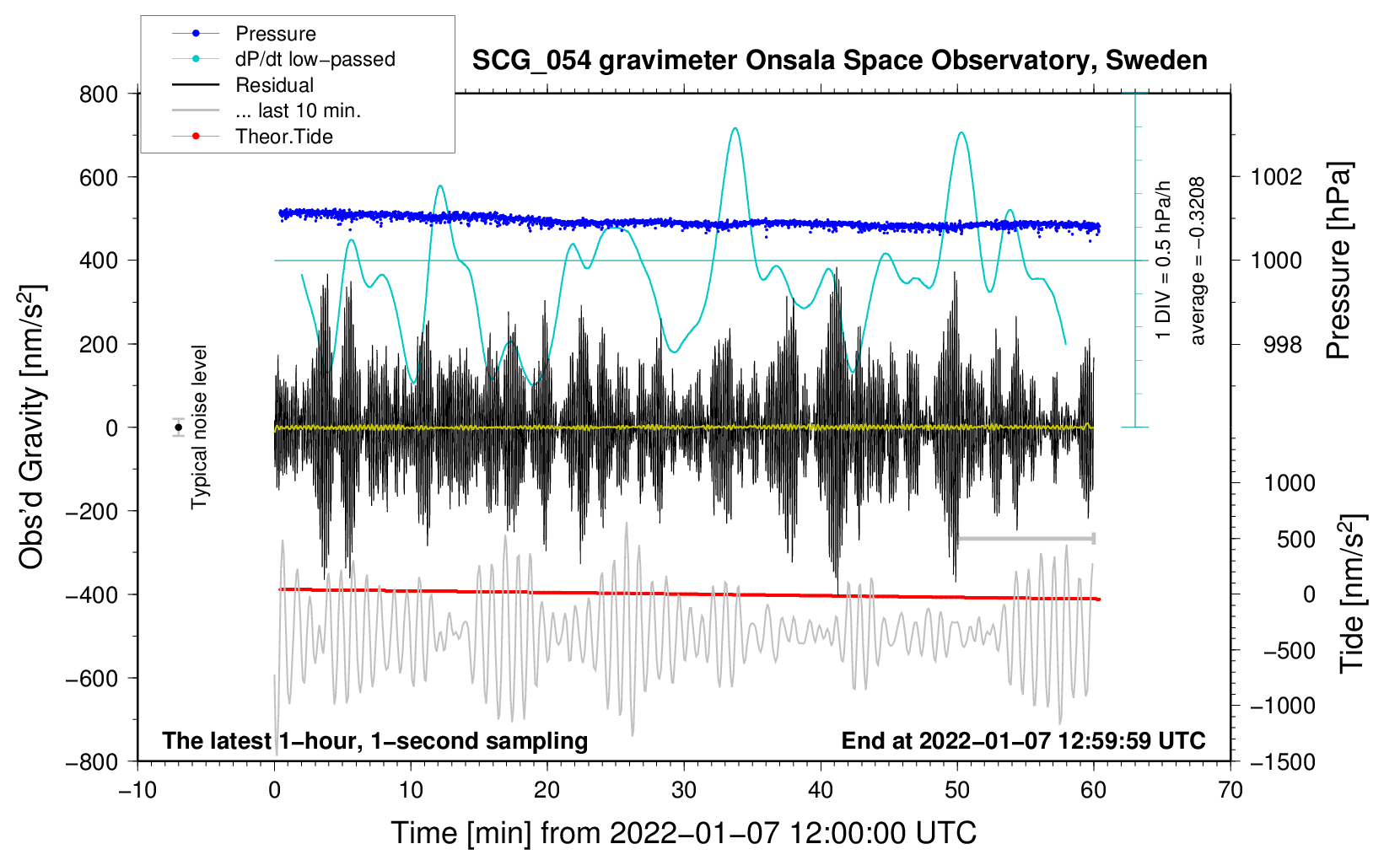 Pressure
dP/dt low−passed
Residual
... last 10 min.
Theor.Tide

SCG_054 gravimeter Onsala Space Observatory, Sweden

800
600
400
200
0
−200
−400
−600
−800

Obs'd Gravity [nm/s$^2$]

Typical noise level

1 DIV = 0.5 hPa/h
average = −0.3208

1002
1000
998

Pressure [hPa]

1000
500
0
−500
−1000
−1500

Tide [nm/s$^2$]

The latest 1−hour, 1−second sampling

End at 2022−01−07 12:59:59 UTC

−10
0
10
20
30
40
50
60
70

Time [min] from 2022−01−07 12:00:00 UTC